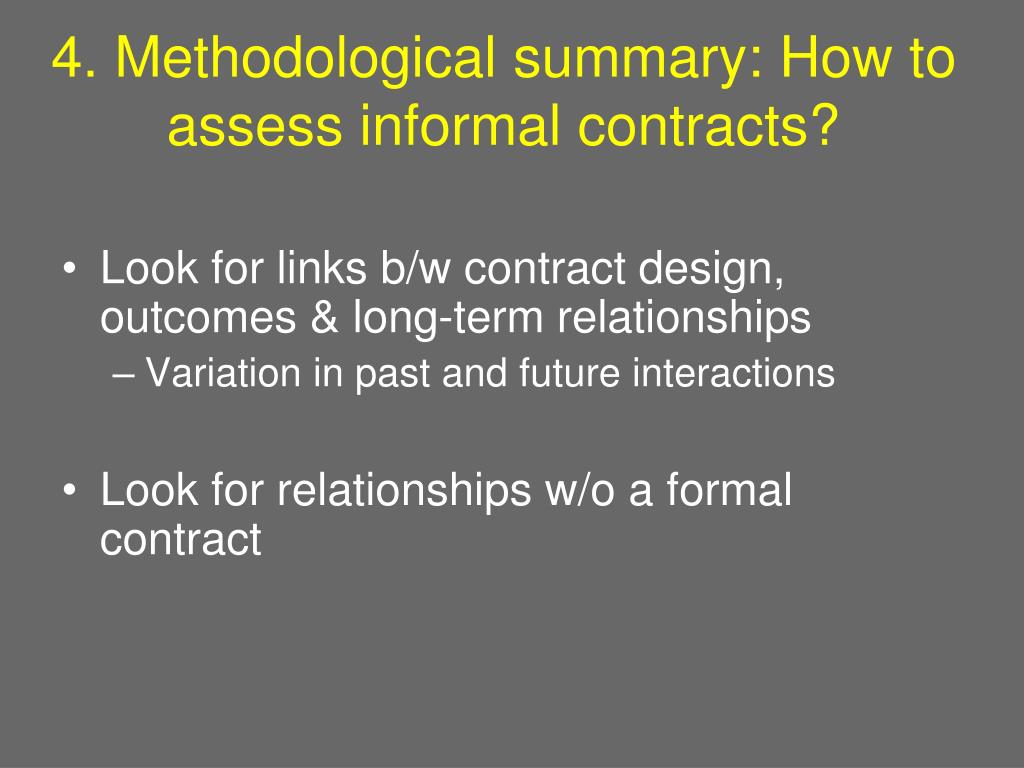 4. Methodological summary: How to assess informal contracts?

• Look for links b/w contract design, outcomes & long-term relationships
– Variation in past and future interactions

• Look for relationships w/o a formal contract